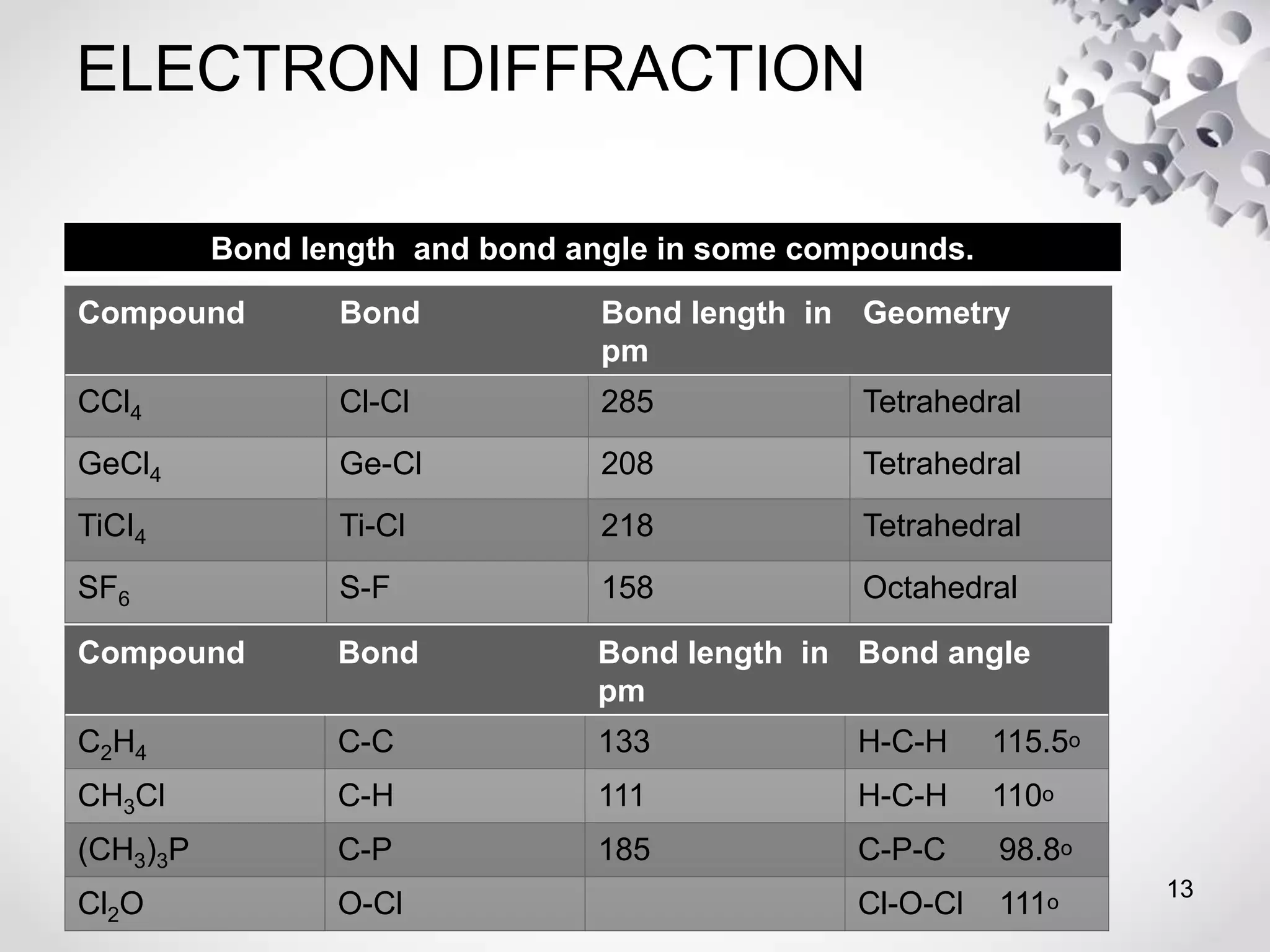 ELECTRON DIFFRACTION

Bond length and bond angle in some compounds.

| Compound | Bond | Bond length in pm | Geometry |
|---|---|---|---|
| $CCl_4$ | Cl-Cl | 285 | Tetrahedral |
| $GeCl_4$ | Ge-Cl | 208 | Tetrahedral |
| $TiCl_4$ | Ti-Cl | 218 | Tetrahedral |
| $SF_6$ | S-F | 158 | Octahedral |

| Compound | Bond | Bond length in pm | Bond angle |
|---|---|---|---|
| $C_2H_4$ | C-C | 133 | H-C-H 115.5o |
| $CH_3Cl$ | C-H | 111 | H-C-H 110o |
| $(CH_3)_3P$ | C-P | 185 | C-P-C 98.8o |
| $Cl_2O$ | O-Cl | | Cl-O-Cl 111o |

13